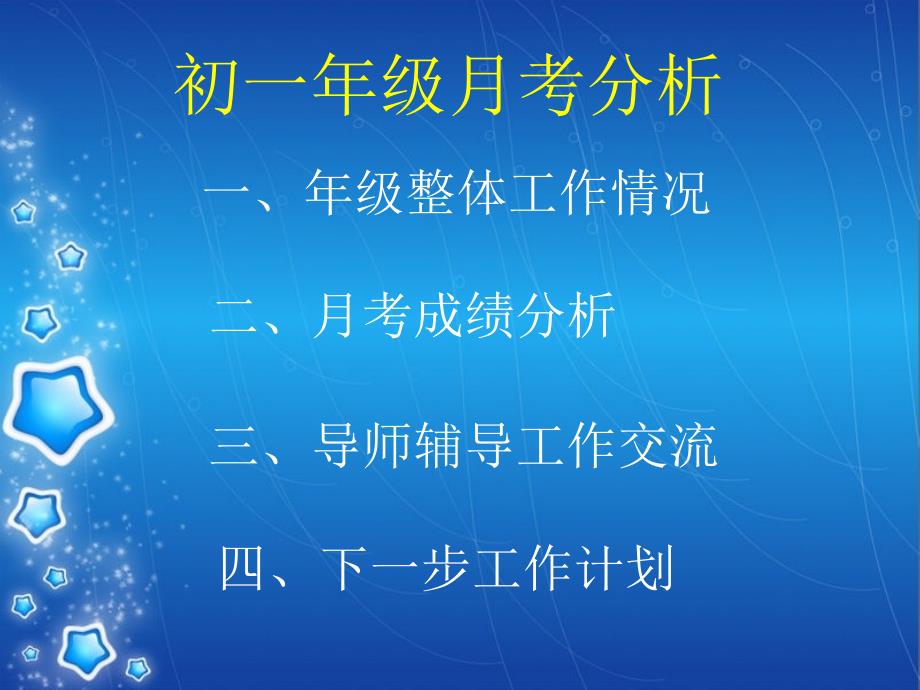 初一年级月考分析

一、年级整体工作情况

二、月考成绩分析

三、导师辅导工作交流

四、下一步工作计划